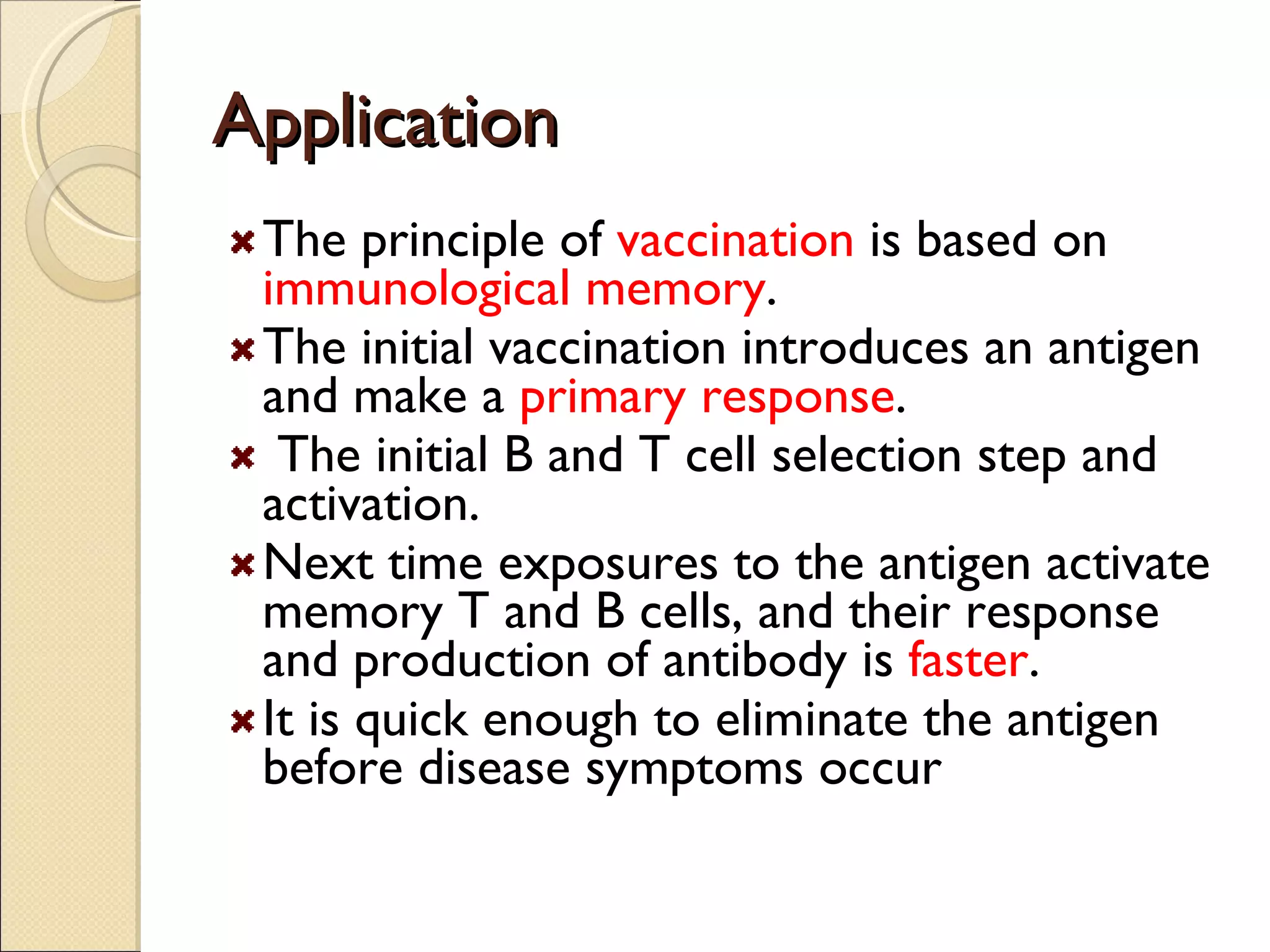 Application

The principle of vaccination is based on immunological memory.

The initial vaccination introduces an antigen and make a primary response.

The initial B and T cell selection step and activation.

Next time exposures to the antigen activate memory T and B cells, and their response and production of antibody is faster.

It is quick enough to eliminate the antigen before disease symptoms occur